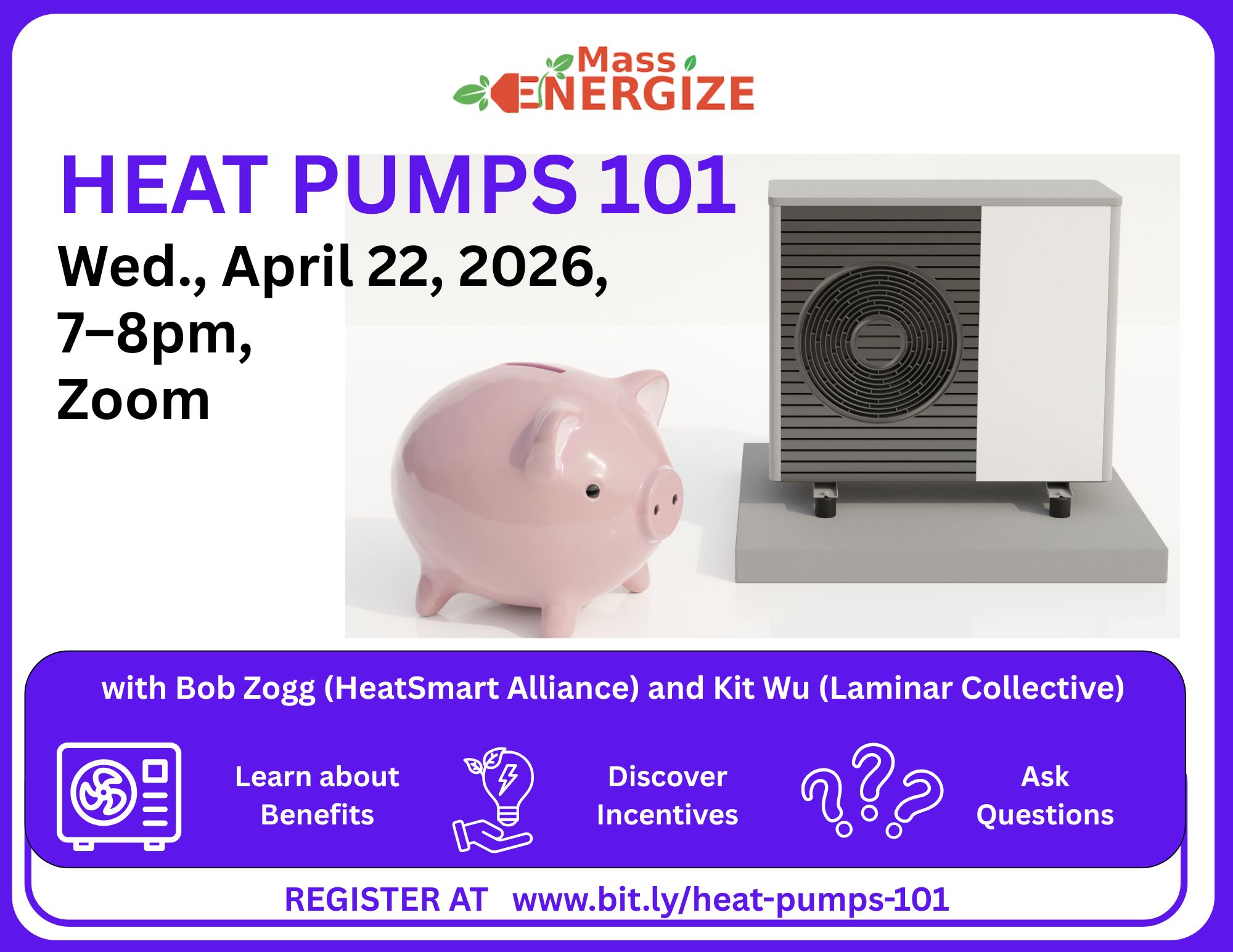 Mass ENERGIZE

HEAT PUMPS 101

Wed., April 22, 2026,
7–8pm,
Zoom

with Bob Zogg (HeatSmart Alliance) and Kit Wu (Laminar Collective)

Learn about Benefits

Discover Incentives

Ask Questions

REGISTER AT www.bit.ly/heat-pumps-101